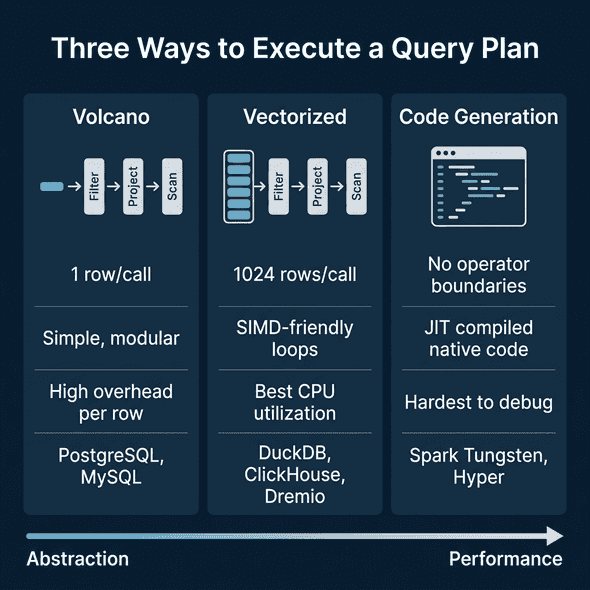 Three Ways to Execute a Query Plan

Volcano

Filter Project Scan

1 row/call

Simple, modular

High overhead per row

PostgreSQL, MySQL

Vectorized

Filter Project Scan

1024 rows/call

SIMD-friendly loops

Best CPU utilization

DuckDB, ClickHouse, Dremio

Code Generation

No operator boundaries

JIT compiled native code

Hardest to debug

Spark Tungsten, Hyper

Abstraction

Performance